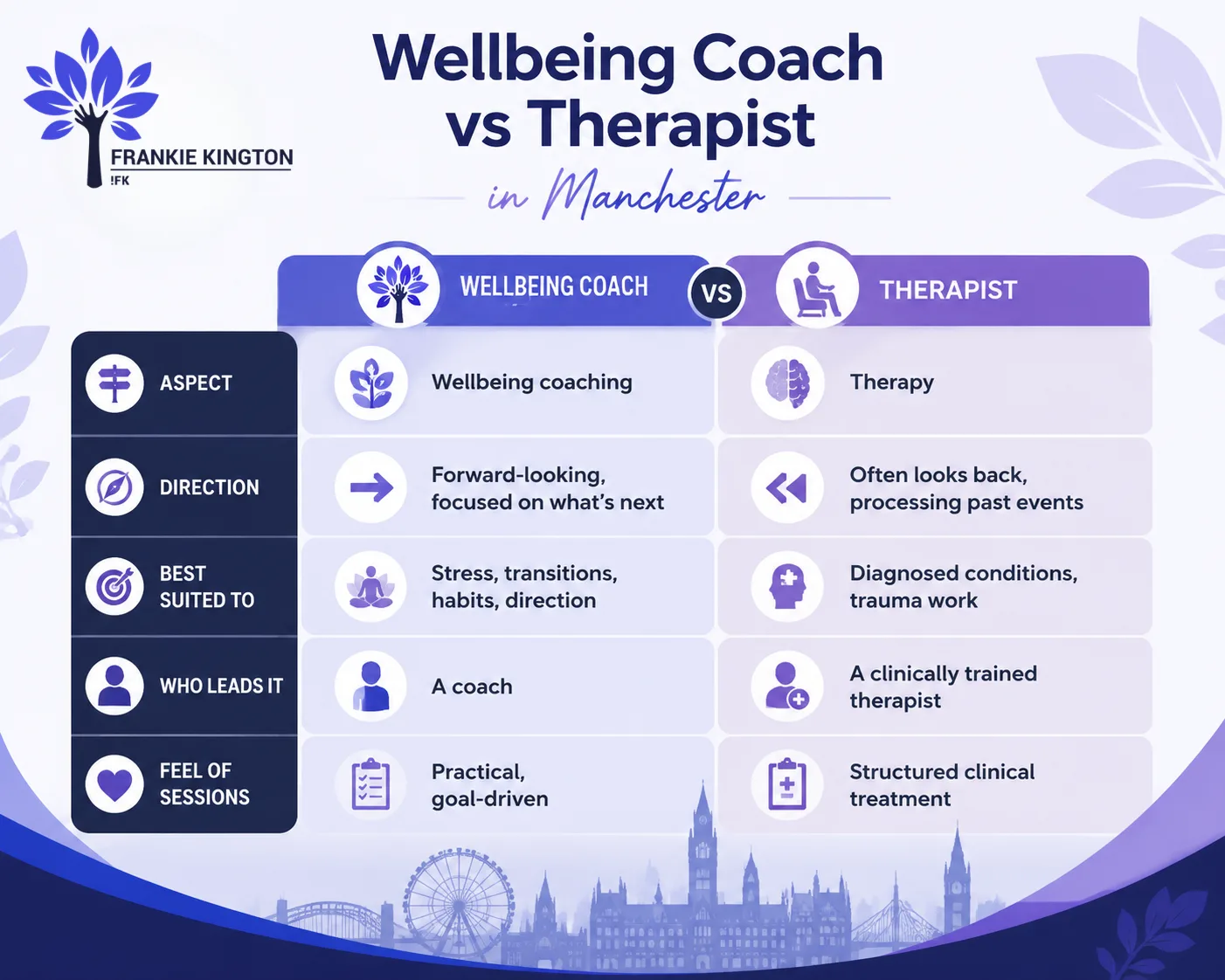 FRANKIE KINGTON
!FK

Wellbeing Coach vs Therapist
in Manchester

| | WELLBEING COACH | VS | THERAPIST |
|---|---|---|---|
| ASPECT | Wellbeing coaching | | Therapy |
| DIRECTION | Forward-looking, focused on what's next | | Often looks back, processing past events |
| BEST SUITED TO | Stress, transitions, habits, direction | | Diagnosed conditions, trauma work |
| WHO LEADS IT | A coach | | A clinically trained therapist |
| FEEL OF SESSIONS | Practical, goal-driven | | Structured clinical treatment |